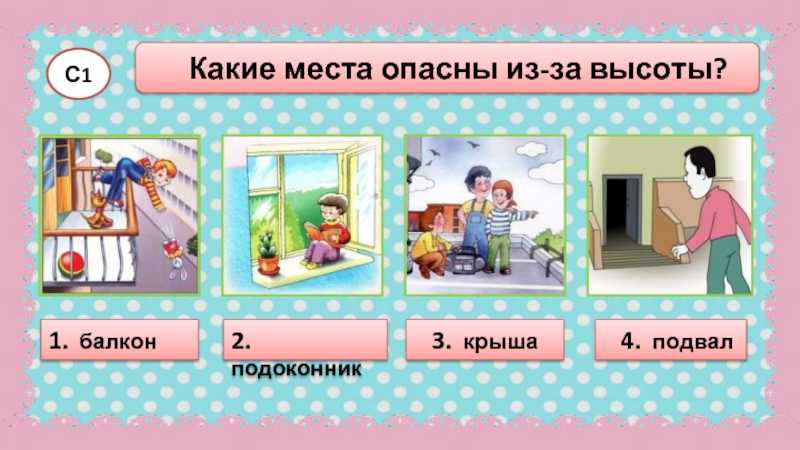 С1

Какие места опасны из-за высоты?

1. балкон

2. подоконник

3. крыша

4. подвал